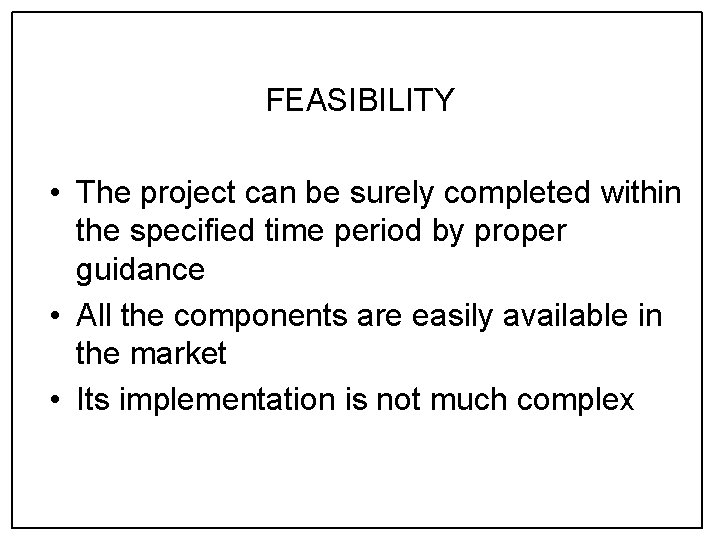 FEASIBILITY

• The project can be surely completed within the specified time period by proper guidance
• All the components are easily available in the market
• Its implementation is not much complex